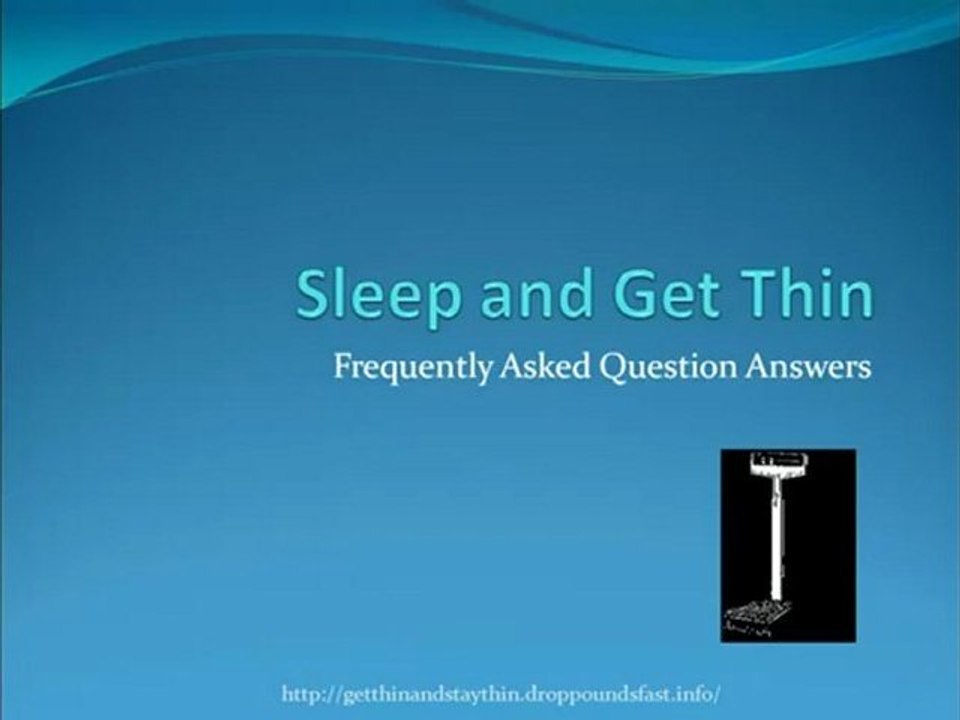 Sleep and Get Thin

Frequently Asked Question Answers

http://getthinandstaythin.droppoundsfast.info/